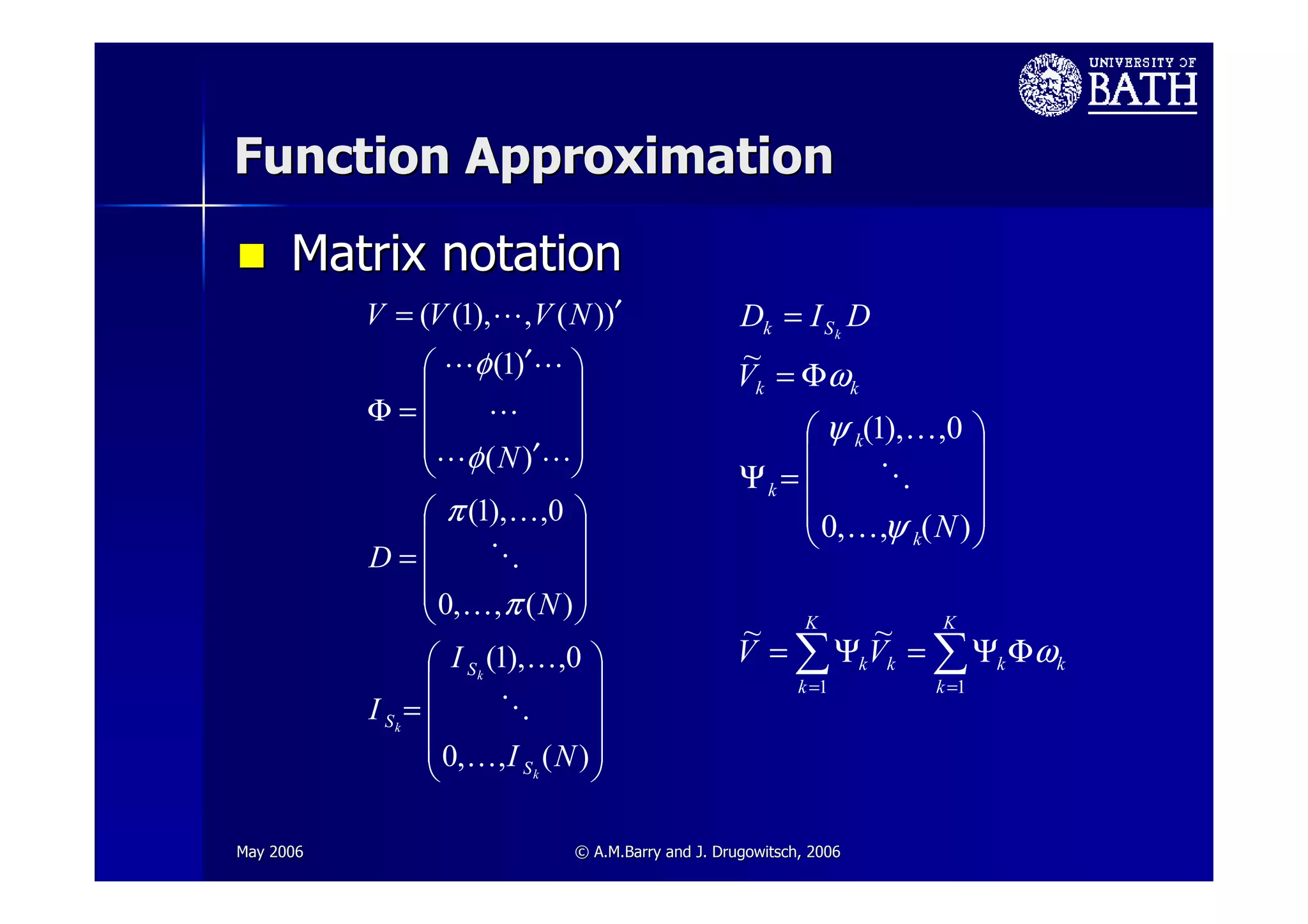 UNIVERSITY OF BATH

Function Approximation

Matrix notation

$V = (V(1), \cdots, V(N))'$

$\Phi = \begin{pmatrix} \cdots \phi(1)' \cdots \\ \cdots \\ \cdots \phi(N)' \cdots \end{pmatrix}$

$D = \begin{pmatrix} \pi(1), \ldots, 0 \\ \ddots \\ 0, \ldots, \pi(N) \end{pmatrix}$

$I_{S_k} = \begin{pmatrix} I_{S_k}(1), \ldots, 0 \\ \ddots \\ 0, \ldots, I_{S_k}(N) \end{pmatrix}$

$D_k = I_{S_k} D$

$\widetilde{V}_k = \Phi \omega_k$

$\Psi_k = \begin{pmatrix} \psi_k(1), \ldots, 0 \\ \ddots \\ 0, \ldots, \psi_k(N) \end{pmatrix}$

$\widetilde{V} = \sum_{k=1}^{K} \Psi_k \widetilde{V}_k = \sum_{k=1}^{K} \Psi_k \Phi \omega_k$

May 2006

© A.M.Barry and J. Drugowitsch, 2006